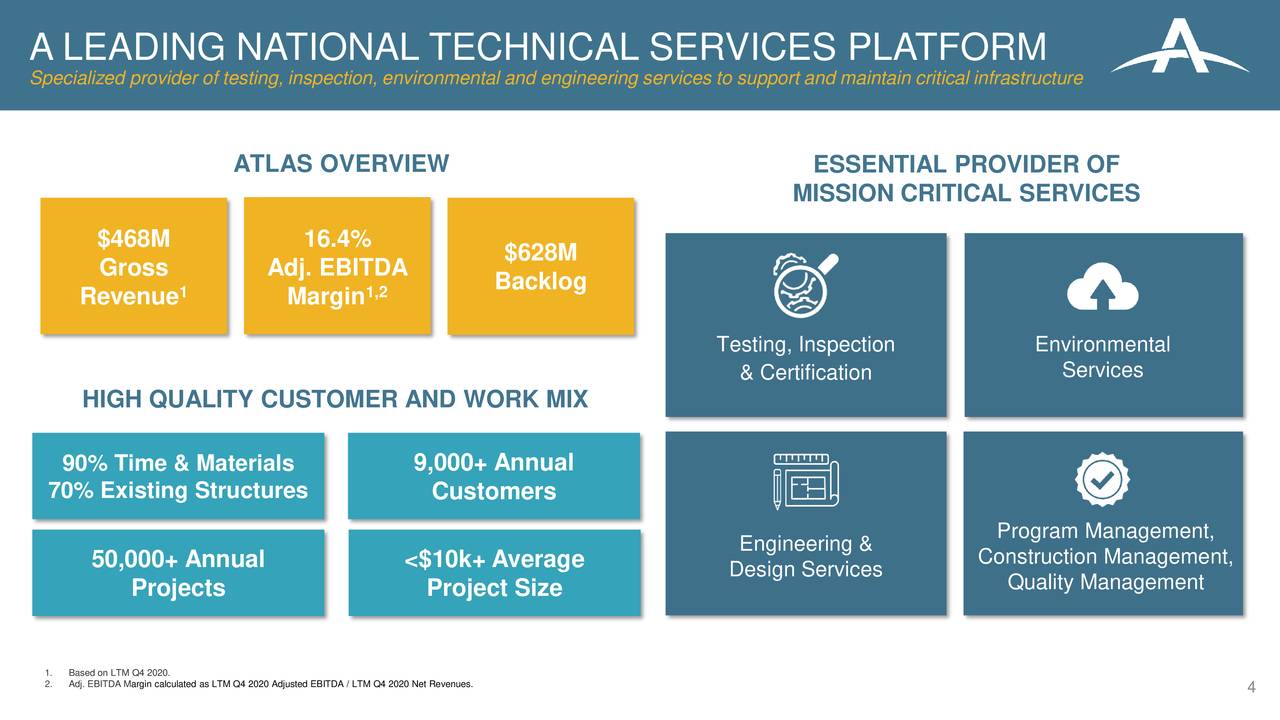 A LEADING NATIONAL TECHNICAL SERVICES PLATFORM

Specialized provider of testing, inspection, environmental and engineering services to support and maintain critical infrastructure

ATLAS OVERVIEW

$468M Gross Revenue$^1$

16.4% Adj. EBITDA Margin$^{1,2}$

$628M Backlog

HIGH QUALITY CUSTOMER AND WORK MIX

90% Time & Materials
70% Existing Structures

9,000+ Annual Customers

50,000+ Annual Projects

<$10k+ Average Project Size

ESSENTIAL PROVIDER OF MISSION CRITICAL SERVICES

Testing, Inspection & Certification

Environmental Services

Engineering & Design Services

Program Management, Construction Management, Quality Management

1. Based on LTM Q4 2020.
2. Adj. EBITDA Margin calculated as LTM Q4 2020 Adjusted EBITDA / LTM Q4 2020 Net Revenues.

4